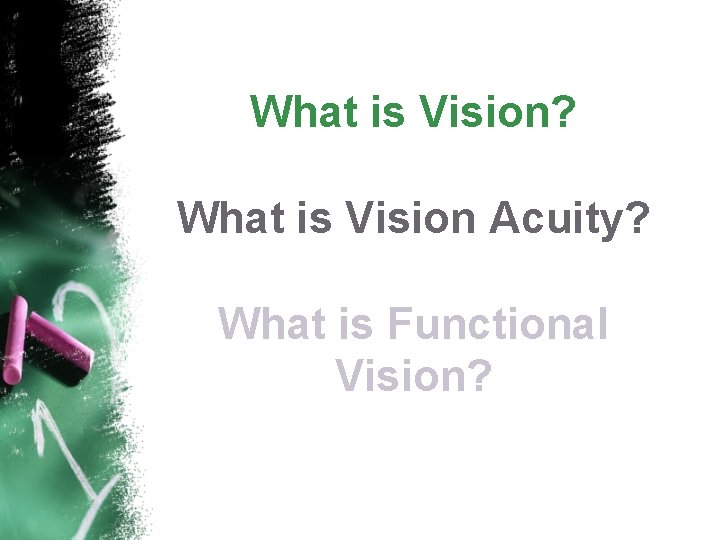 What is Vision?

What is Vision Acuity?

What is Functional Vision?